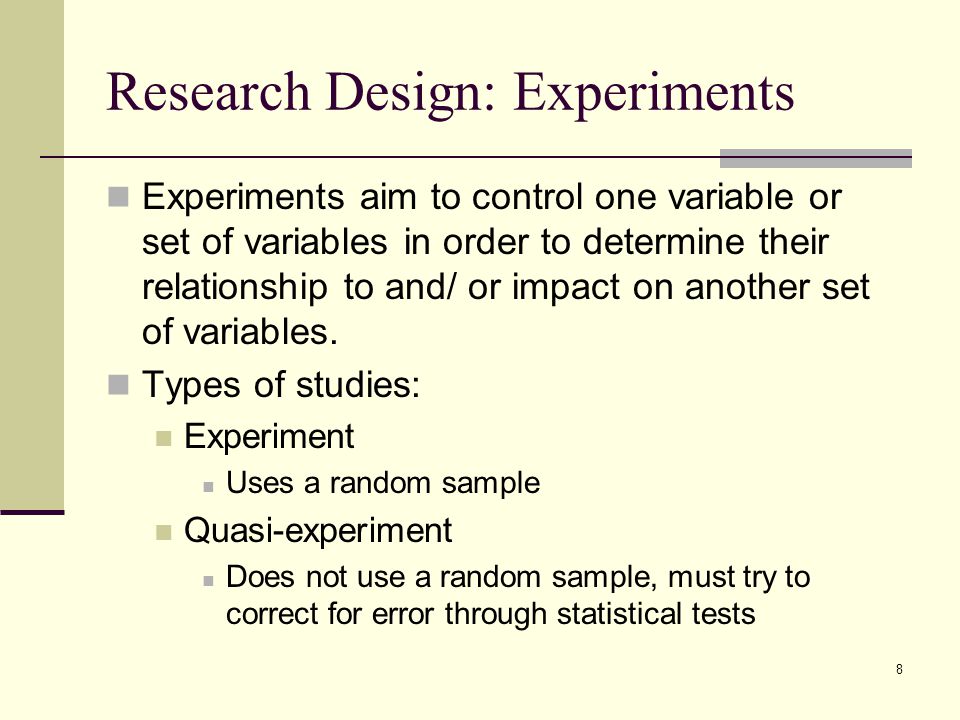 Research Design: Experiments

Experiments aim to control one variable or set of variables in order to determine their relationship to and/ or impact on another set of variables.

Types of studies:

Experiment

Uses a random sample

Quasi-experiment

Does not use a random sample, must try to correct for error through statistical tests

8